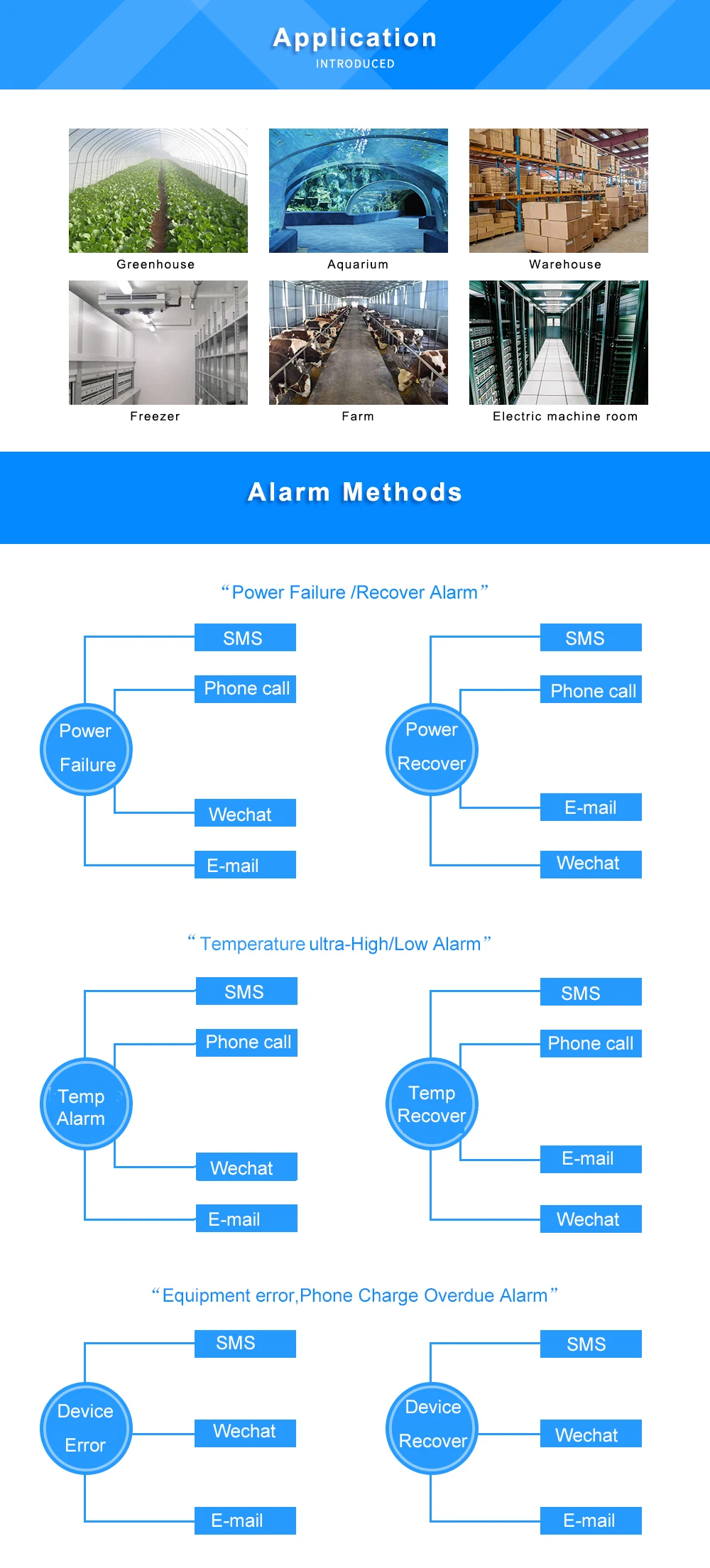 Application
INTRODUCED

Greenhouse
Aquarium
Warehouse
Freezer
Farm
Electric machine room

Alarm Methods

“Power Failure /Recover Alarm”

Power Failure
SMS
Phone call
Wechat
E-mail

Power Recover
SMS
Phone call
E-mail
Wechat

“Temperature ultra-High/Low Alarm”

Temp Alarm
SMS
Phone call
Wechat
E-mail

Temp Recover
SMS
Phone call
E-mail
Wechat

“Equipment error,Phone Charge Overdue Alarm”

Device Error
SMS
Wechat
E-mail

Device Recover
SMS
Wechat
E-mail